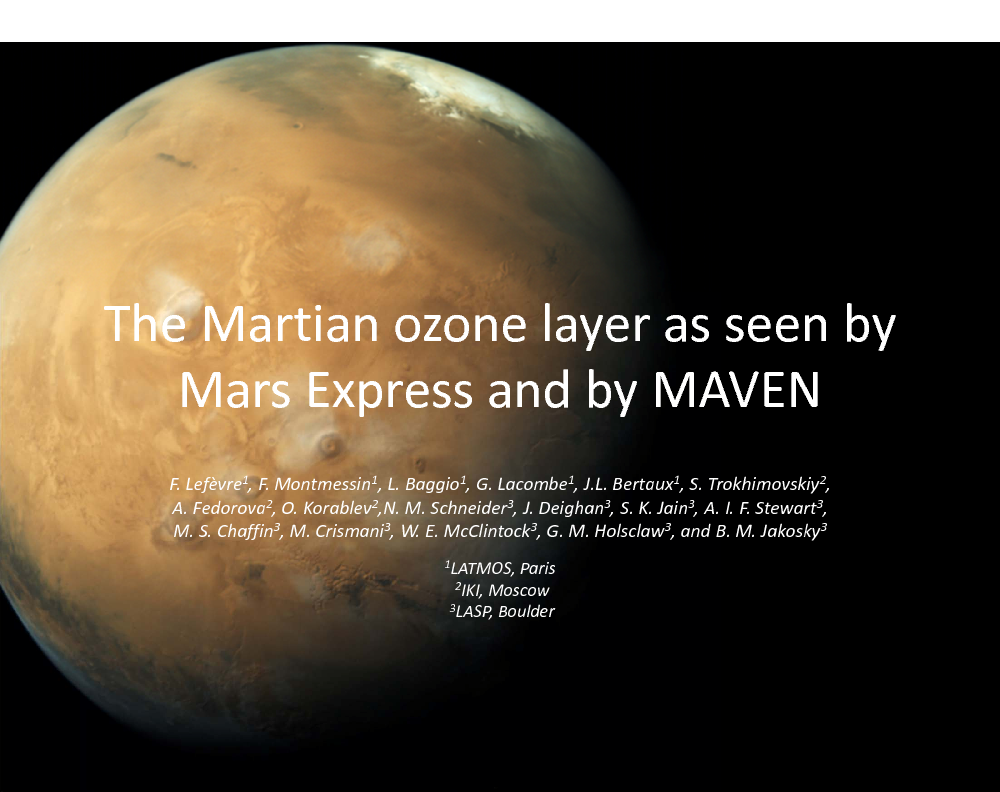 The Martian ozone layer as seen by Mars Express and by MAVEN

F. Lefèvre$^1$, F. Montmessin$^1$, L. Baggio$^1$, G. Lacombe$^1$, J.L. Bertaux$^1$, S. Trokhimovskiy$^2$, A. Fedorova$^2$, O. Korablev$^2$,N. M. Schneider$^3$, J. Deighan$^3$, S. K. Jain$^3$, A. I. F. Stewart$^3$, M. S. Chaffin$^3$, M. Crismani$^3$, W. E. McClintock$^3$, G. M. Holsclaw$^3$, and B. M. Jakosky$^3$

$^1$LATMOS, Paris
$^2$IKI, Moscow
$^3$LASP, Boulder